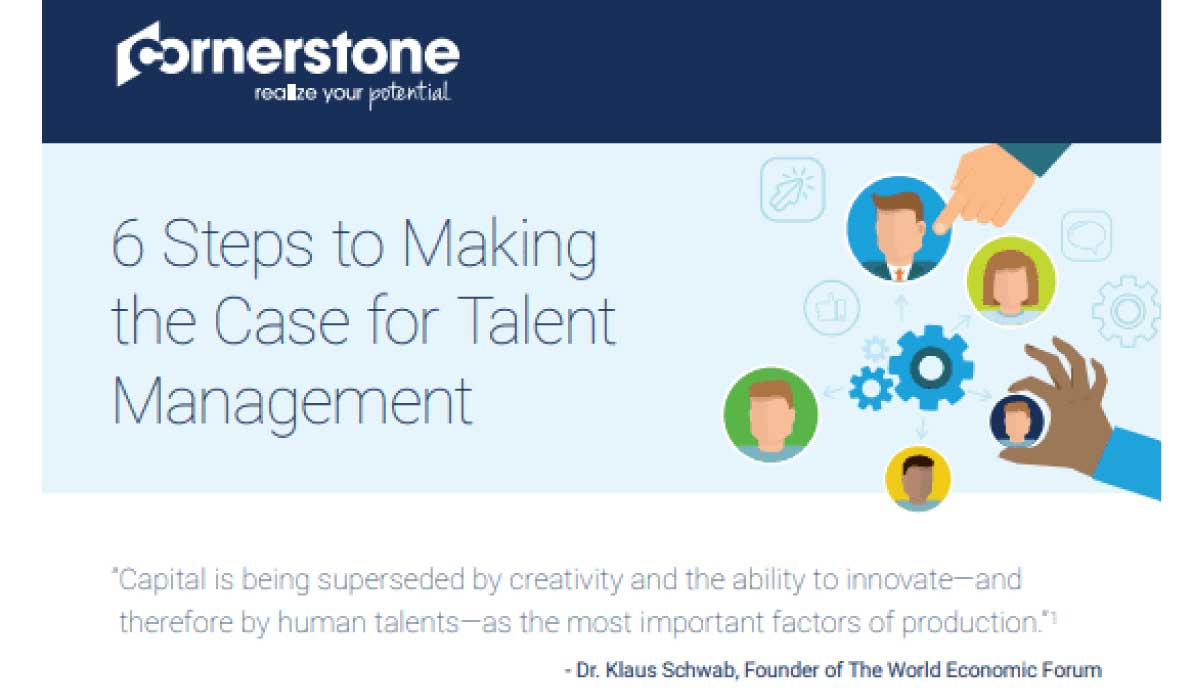 cornerstone
realize your potential

6 Steps to Making the Case for Talent Management

"Capital is being superseded by creativity and the ability to innovate—and therefore by human talents—as the most important factors of production."$^1$

- Dr. Klaus Schwab, Founder of The World Economic Forum